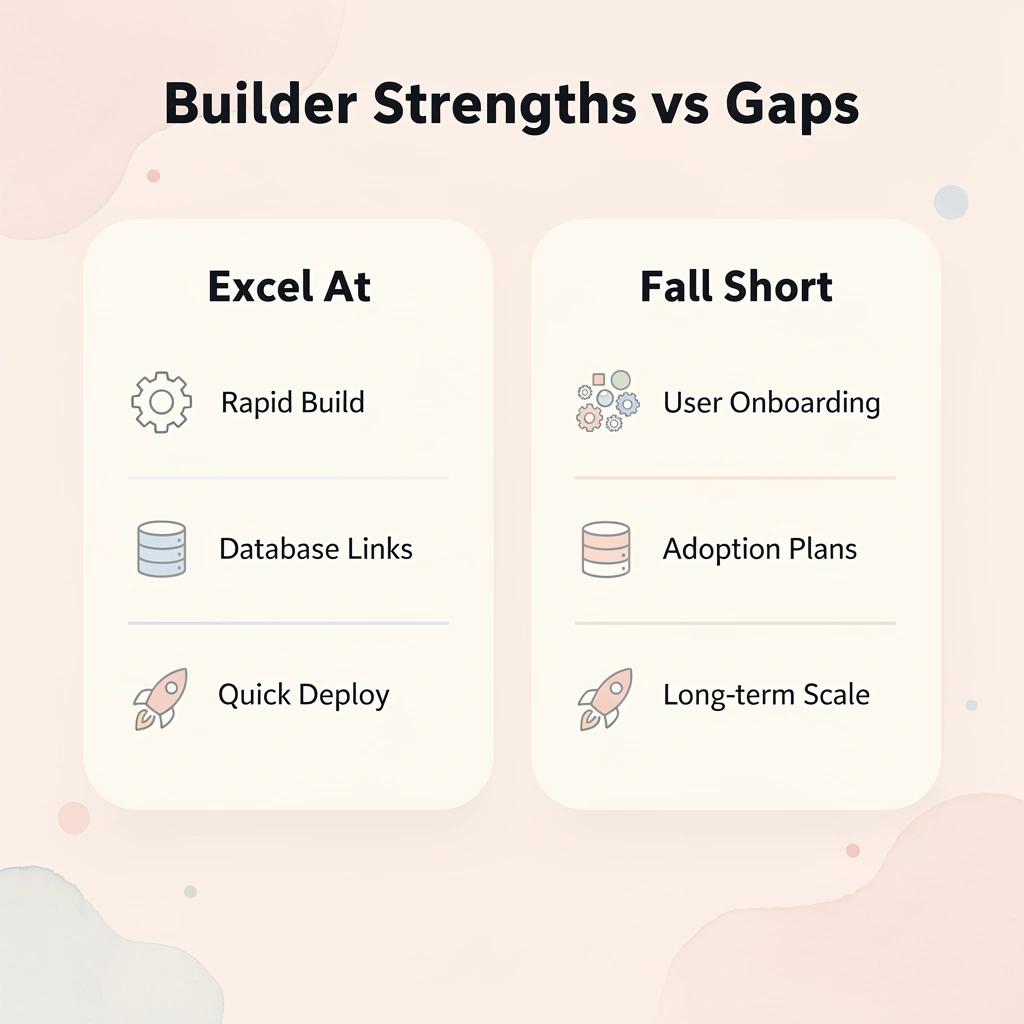 Builder Strengths vs Gaps

Excel At

Rapid Build

Database Links

Quick Deploy

Fall Short

User Onboarding

Adoption Plans

Long-term Scale